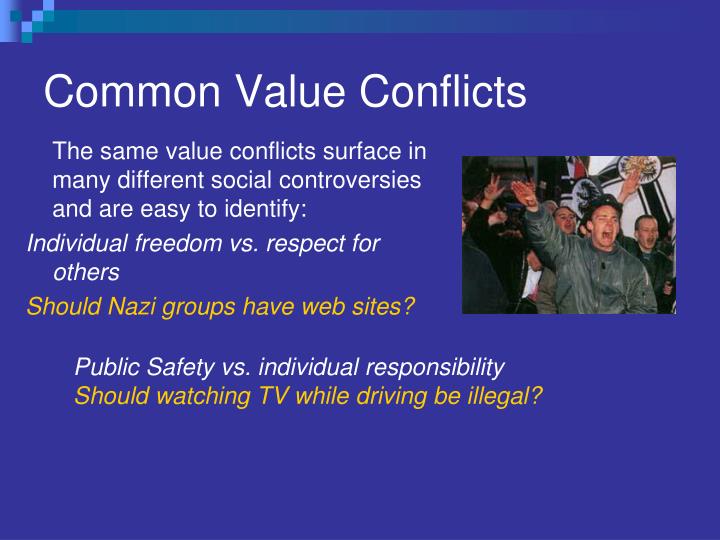 Common Value Conflicts

The same value conflicts surface in many different social controversies and are easy to identify:

Individual freedom vs. respect for others

Should Nazi groups have web sites?

Public Safety vs. individual responsibility

Should watching TV while driving be illegal?